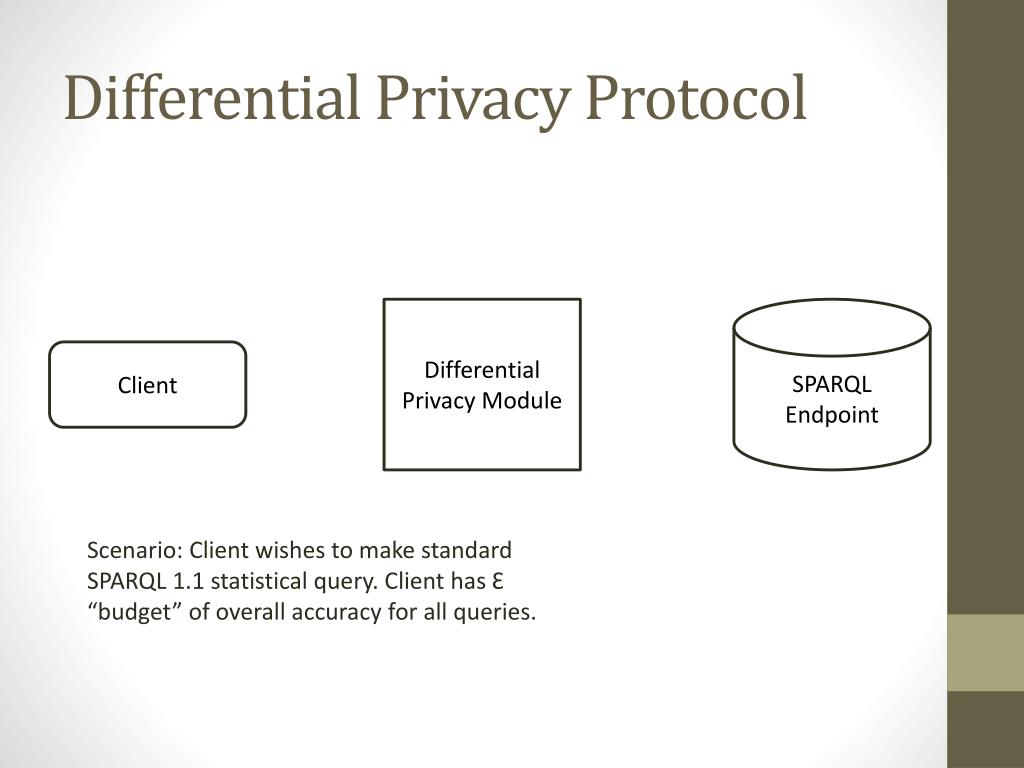 Differential Privacy Protocol

Client

Differential Privacy Module

SPARQL Endpoint

Scenario: Client wishes to make standard SPARQL 1.1 statistical query. Client has Ɛ “budget” of overall accuracy for all queries.